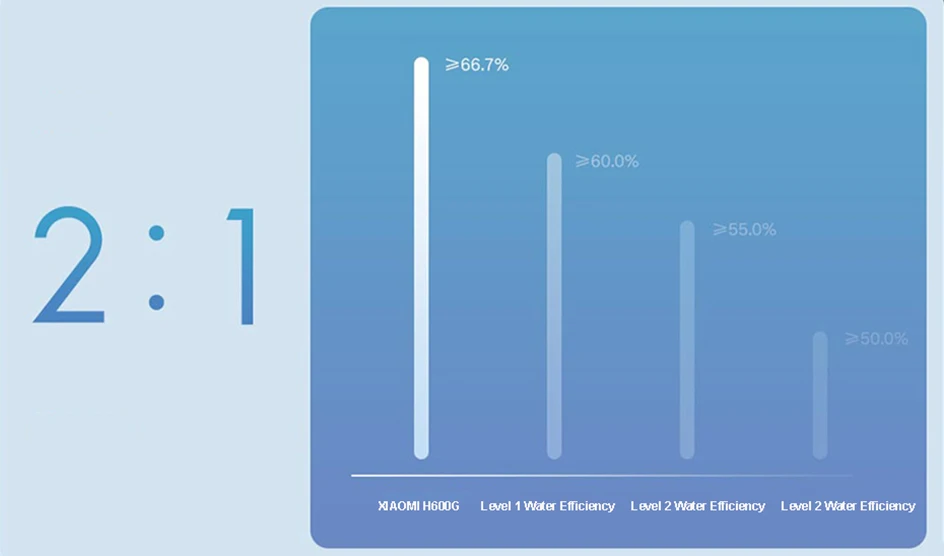 2 : 1

≥66.7%

≥60.0%

≥55.0%

≥50.0%

XIAOMI H600G

Level 1 Water Efficiency

Level 2 Water Efficiency

Level 2 Water Efficiency